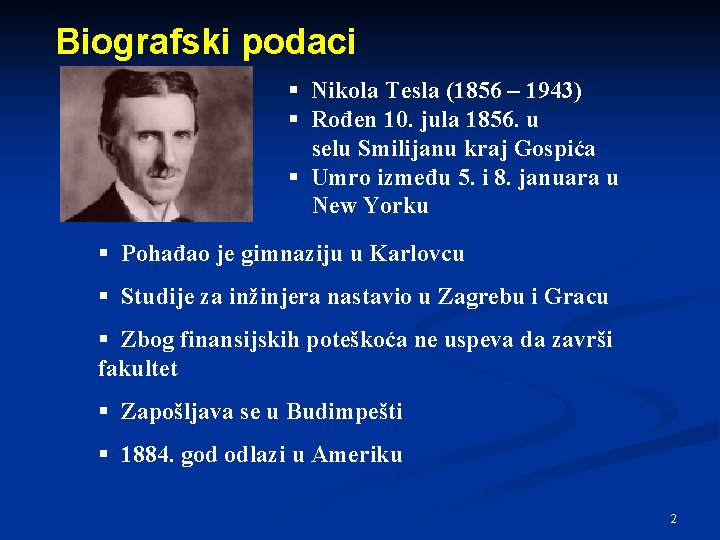 Biografski podaci

▪ Nikola Tesla (1856 – 1943)
▪ Rođen 10. jula 1856. u selu Smilijanu kraj Gospića
▪ Umro između 5. i 8. januara u New Yorku

▪ Pohađao je gimnaziju u Karlovcu

▪ Studije za inžinjera nastavio u Zagrebu i Gracu

▪ Zbog finansijskih poteškoća ne uspeva da završi fakultet

▪ Zapošljava se u Budimpešti

▪ 1884. god odlazi u Ameriku

2